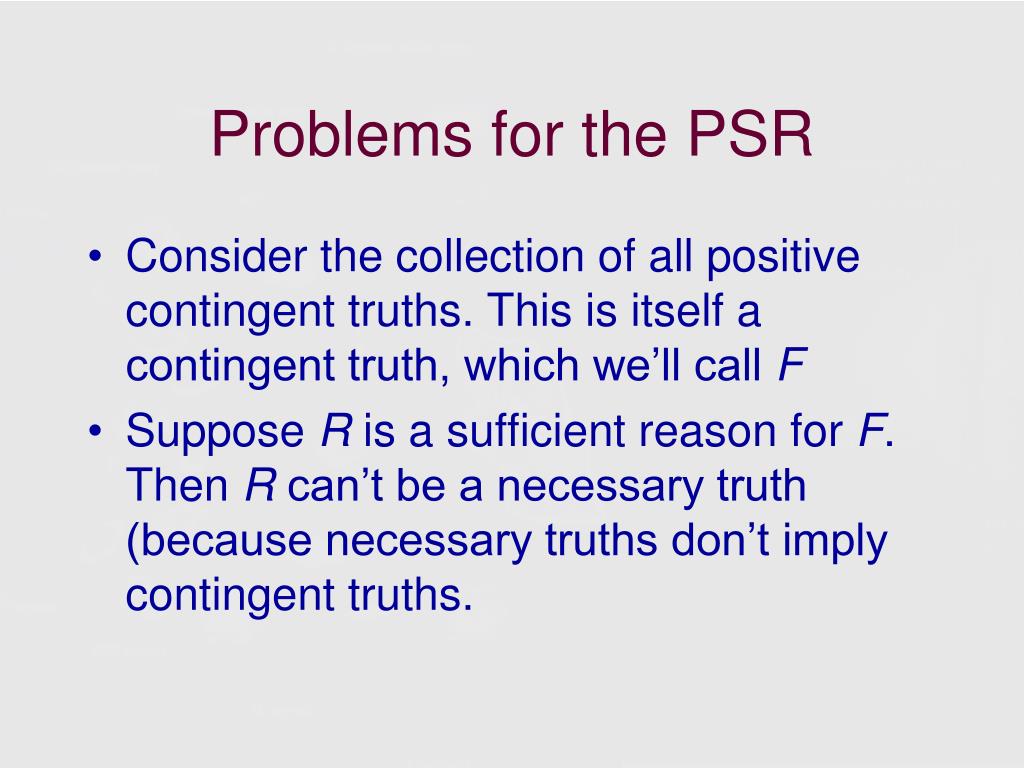 Problems for the PSR

• Consider the collection of all positive contingent truths. This is itself a contingent truth, which we'll call F

• Suppose R is a sufficient reason for F. Then R can't be a necessary truth (because necessary truths don't imply contingent truths.